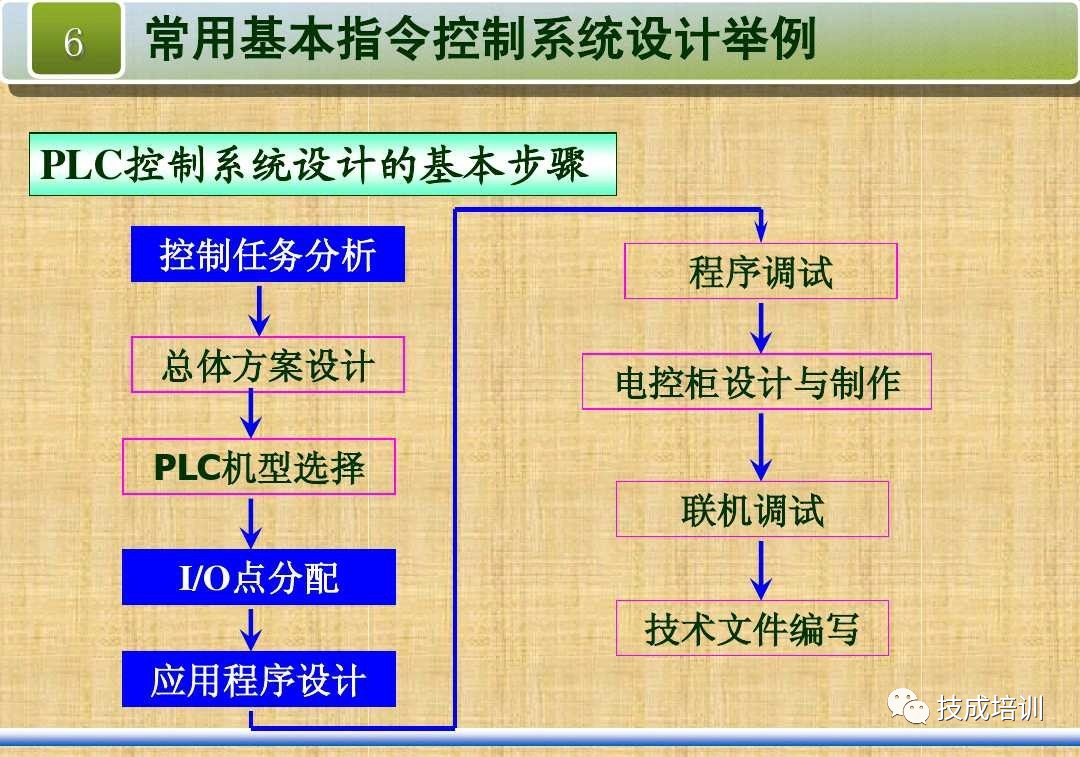 6

常用基本指令控制系统设计举例

PLC控制系统设计的基本步骤

控制任务分析

总体方案设计

PLC机型选择

I/O点分配

应用程序设计

程序调试

电控柜设计与制作

联机调试

技术文件编写

技成培训